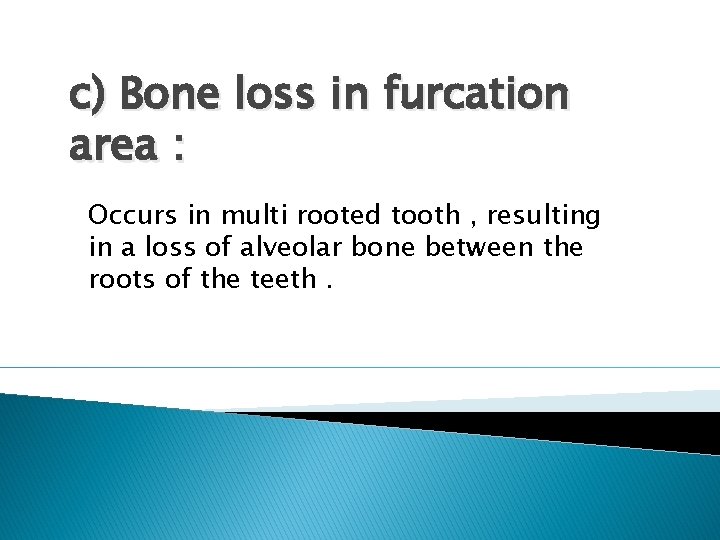 c) Bone loss in furcation area :

Occurs in multi rooted tooth , resulting in a loss of alveolar bone between the roots of the teeth .